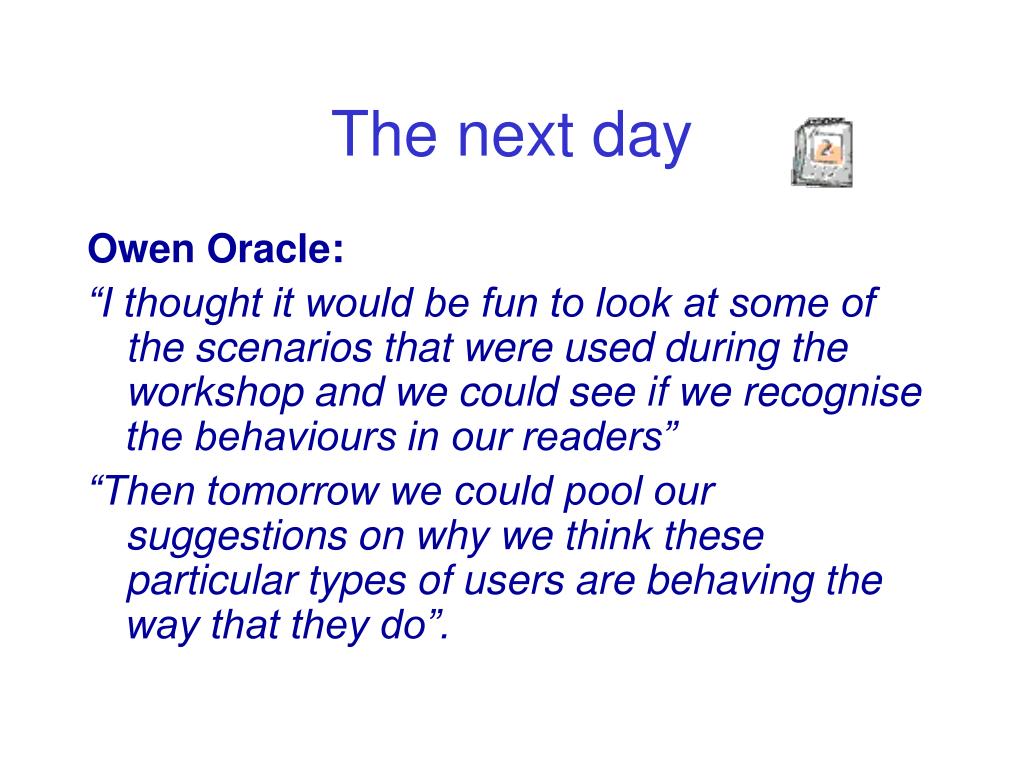 The next day

2

Owen Oracle:

“I thought it would be fun to look at some of the scenarios that were used during the workshop and we could see if we recognise the behaviours in our readers”

“Then tomorrow we could pool our suggestions on why we think these particular types of users are behaving the way that they do”.